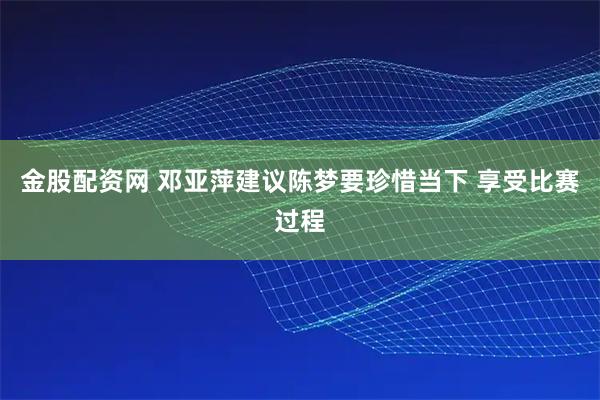 金股配资网 邓亚萍建议陈梦要珍惜当下 享受比赛过程